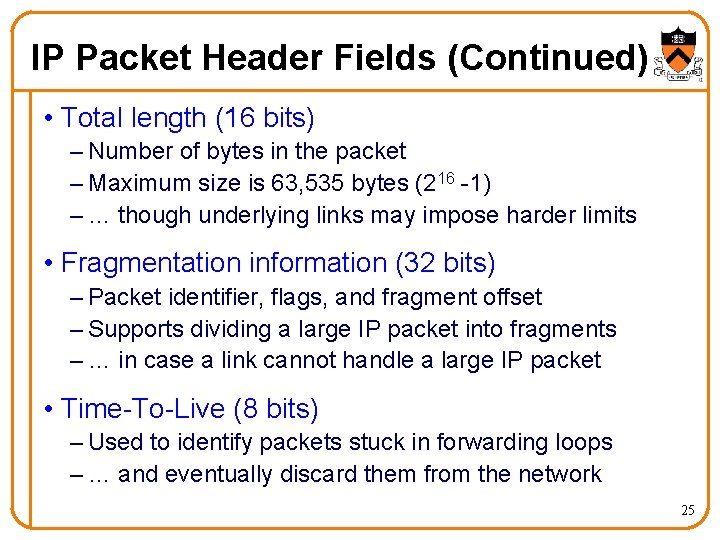 IP Packet Header Fields (Continued)

• Total length (16 bits)
– Number of bytes in the packet
– Maximum size is 63,535 bytes ($2^{16}$ -1)
– … though underlying links may impose harder limits

• Fragmentation information (32 bits)
– Packet identifier, flags, and fragment offset
– Supports dividing a large IP packet into fragments
– … in case a link cannot handle a large IP packet

• Time-To-Live (8 bits)
– Used to identify packets stuck in forwarding loops
– … and eventually discard them from the network

25